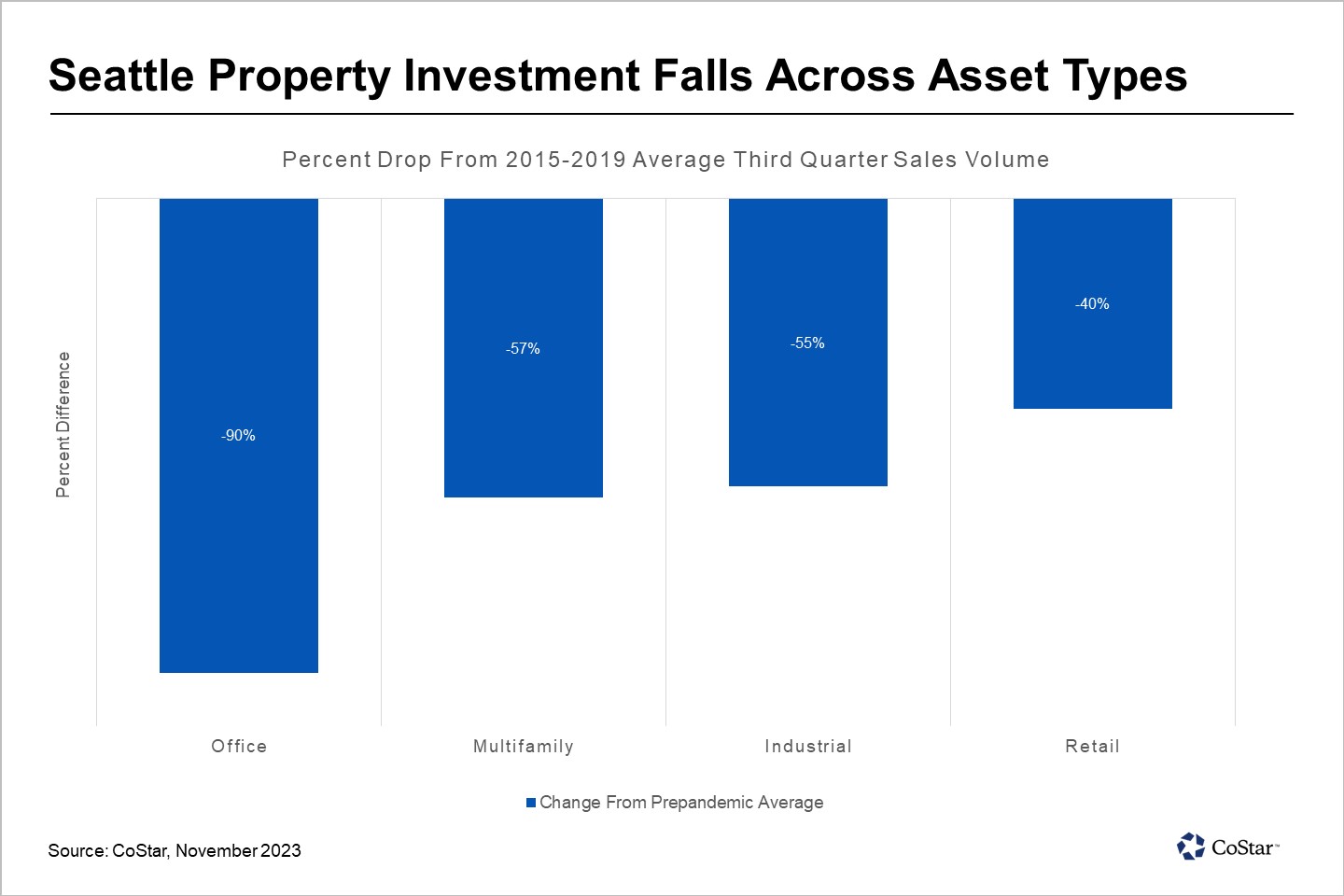 Seattle Property Investment Falls Across Asset Types

Percent Drop From 2015-2019 Average Third Quarter Sales Volume

Percent Difference

-90%
-57%
-55%
-40%

Office
Multifamily
Industrial
Retail

Change From Prepandemic Average

Source: CoStar, November 2023

CoStar™